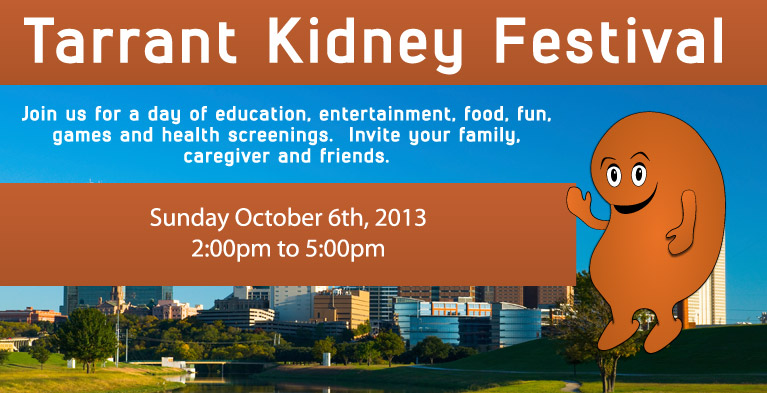 Tarrant Kidney Festival

Join us for a day of education, entertainment, food, fun, games and health screenings. Invite your family, caregiver and friends.

Sunday October 6th, 2013
2:00pm to 5:00pm